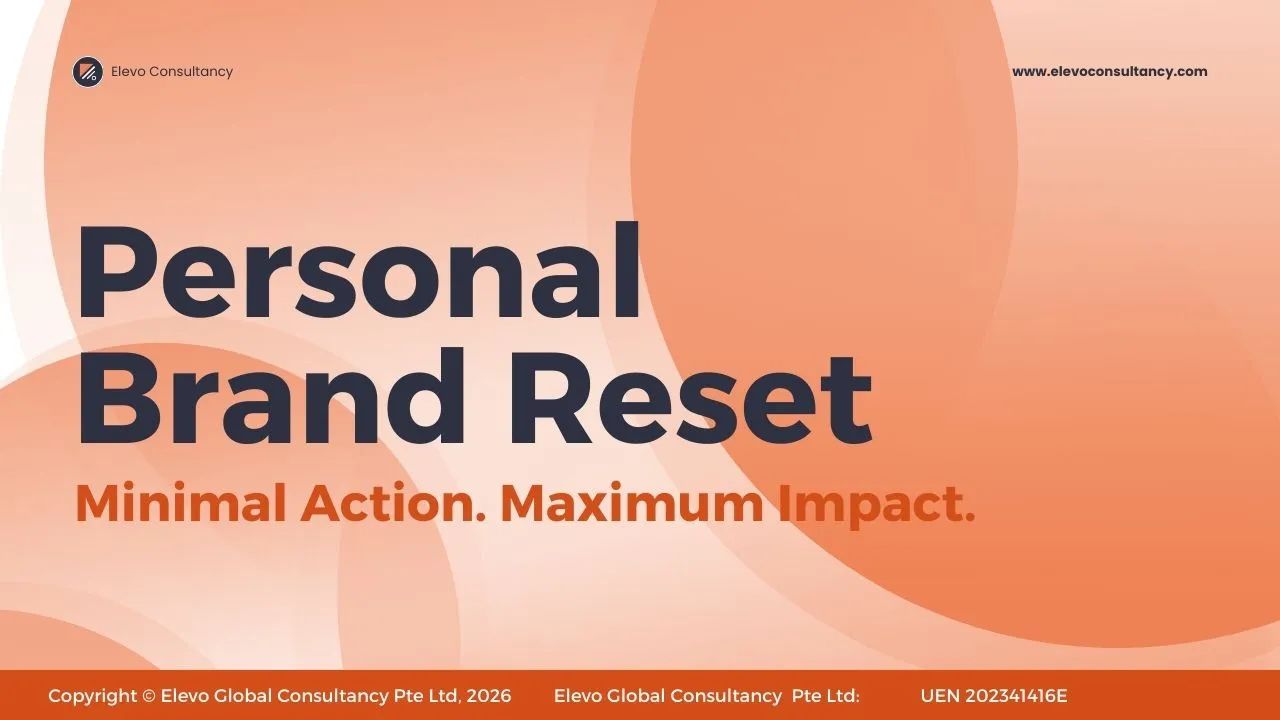 Elevo Consultancy

www.elevoconsultancy.com

Personal Brand Reset

Minimal Action. Maximum Impact.

Copyright © Elevo Global Consultancy Pte Ltd, 2026 Elevo Global Consultancy Pte Ltd: UEN 202341416E